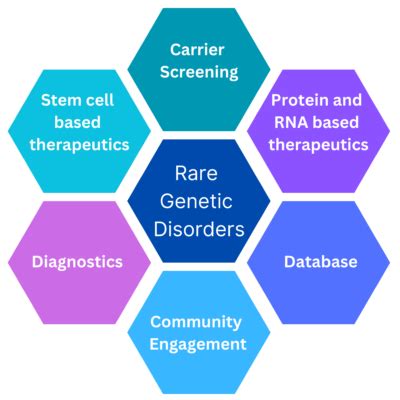 Carrier Screening

Stem cell based therapeutics

Protein and RNA based therapeutics

Rare Genetic Disorders

Diagnostics

Database

Community Engagement